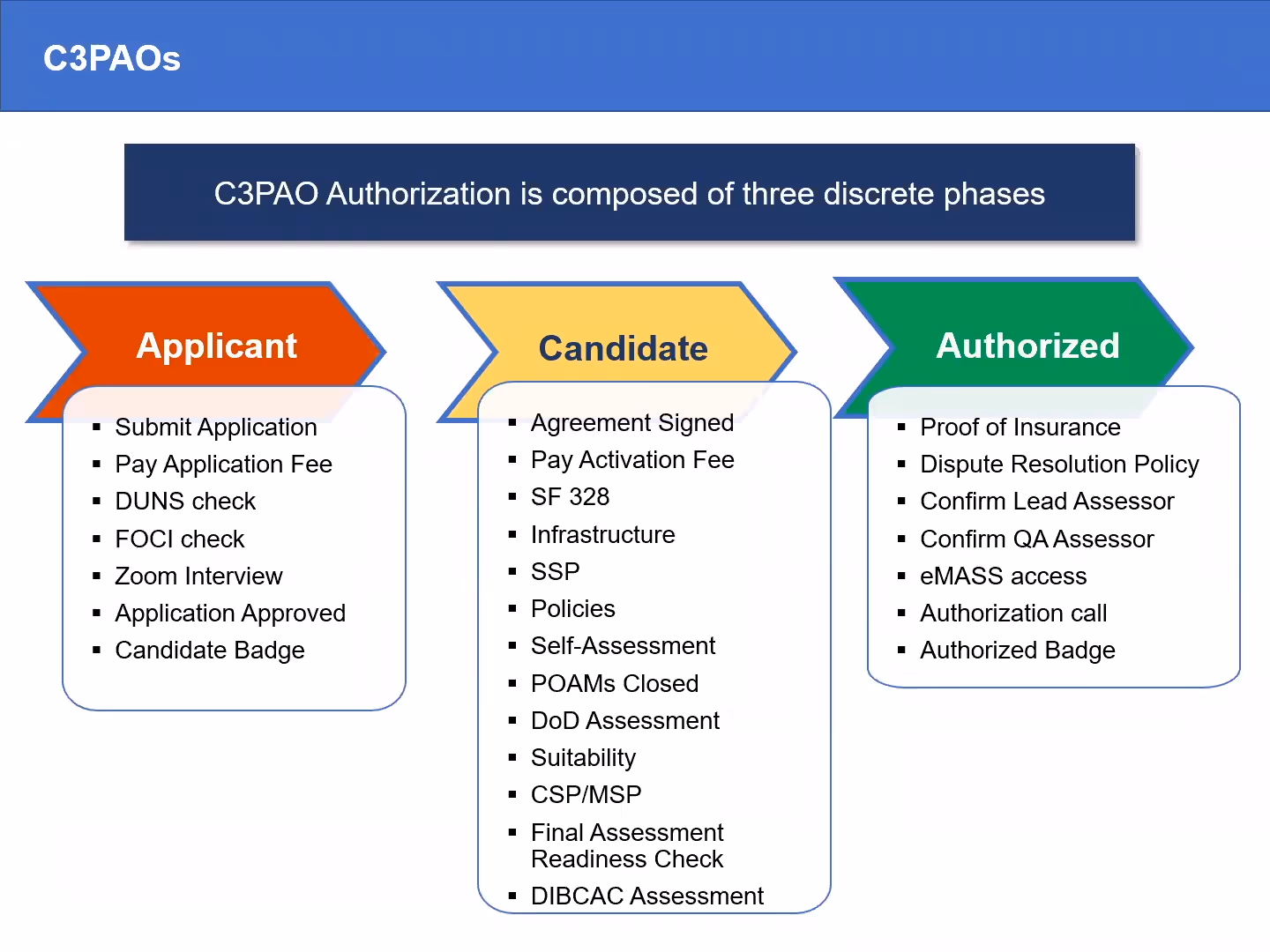 C3PAOs

C3PAO Authorization is composed of three discrete phases

Applicant

- Submit Application
- Pay Application Fee
- DUNS check
- FOCI check
- Zoom Interview
- Application Approved
- Candidate Badge

Candidate

- Agreement Signed
- Pay Activation Fee
- SF 328
- Infrastructure
- SSP
- Policies
- Self-Assessment
- POAMs Closed
- DoD Assessment
- Suitability
- CSP/MSP
- Final Assessment Readiness Check
- DIBCAC Assessment

Authorized

- Proof of Insurance
- Dispute Resolution Policy
- Confirm Lead Assessor
- Confirm QA Assessor
- eMASS access
- Authorization call
- Authorized Badge